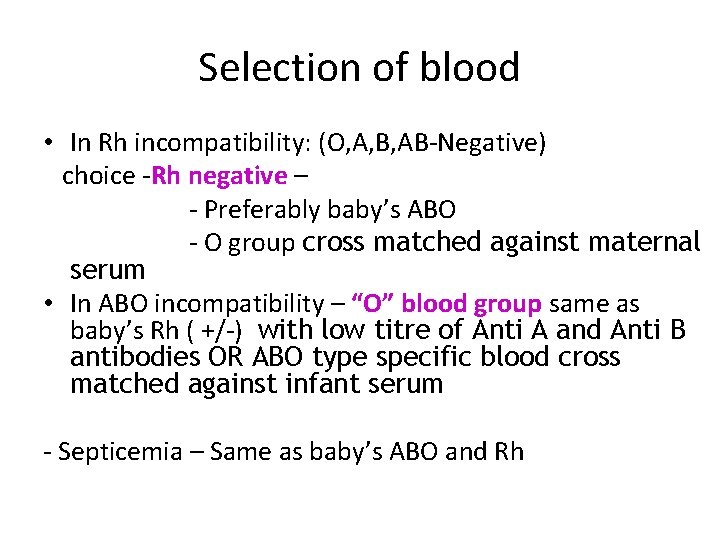 Selection of blood

• In Rh incompatibility: (O,A,B,AB-Negative) choice -Rh negative –
- Preferably baby's ABO
- O group cross matched against maternal serum
• In ABO incompatibility – "O" blood group same as baby's Rh ( +/-) with low titre of Anti A and Anti B antibodies OR ABO type specific blood cross matched against infant serum

- Septicemia – Same as baby's ABO and Rh